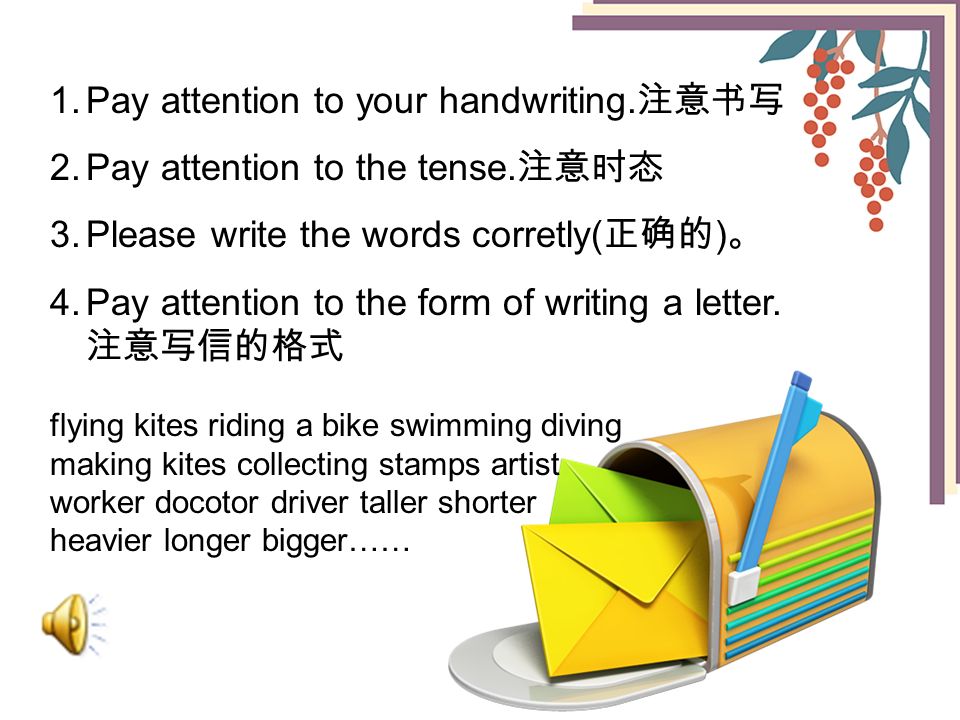 1. Pay attention to your handwriting.注意书写

2. Pay attention to the tense.注意时态

3. Please write the words corretly(正确的)。

4. Pay attention to the form of writing a letter. 注意写信的格式

flying kites riding a bike swimming diving making kites collecting stamps artist worker docotor driver taller shorter heavier longer bigger……